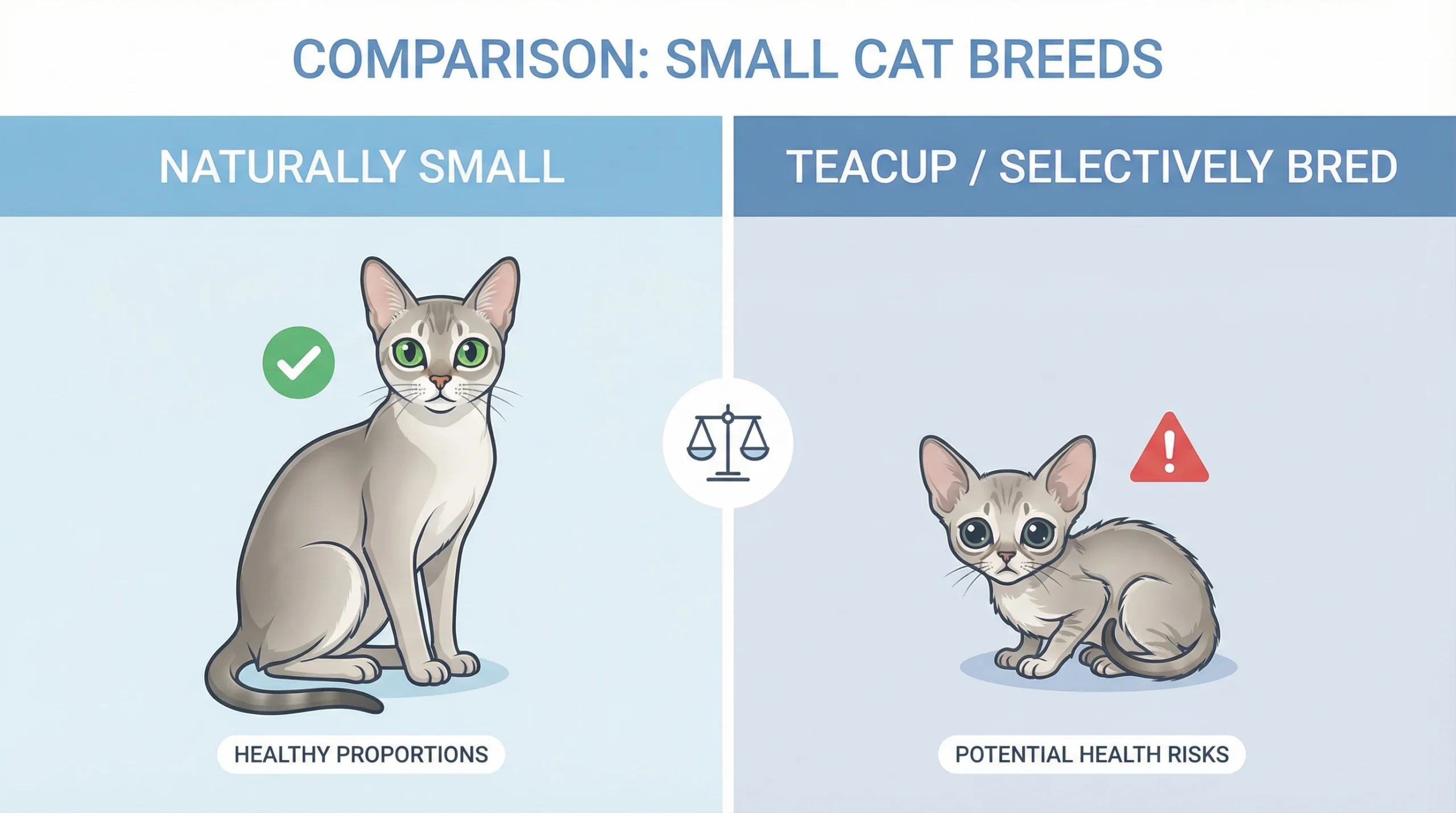 COMPARISON: SMALL CAT BREEDS

NATURALLY SMALL

HEALTHY PROPORTIONS

TEACUP / SELECTIVELY BRED

POTENTIAL HEALTH RISKS